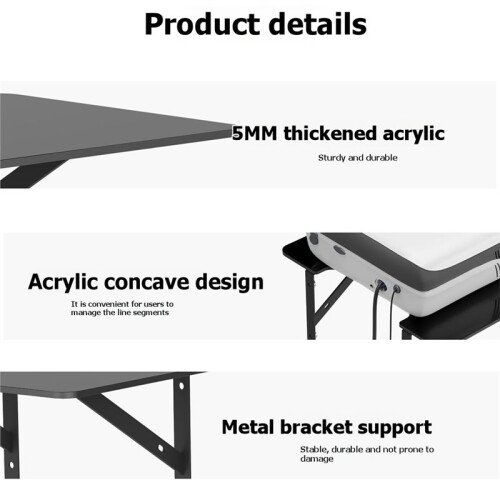 Product details

5MM thickened acrylic

Sturdy and durable

Acrylic concave design

It is convenient for users to manage the line segments

Metal bracket support

Stable, durable and not prone to damage